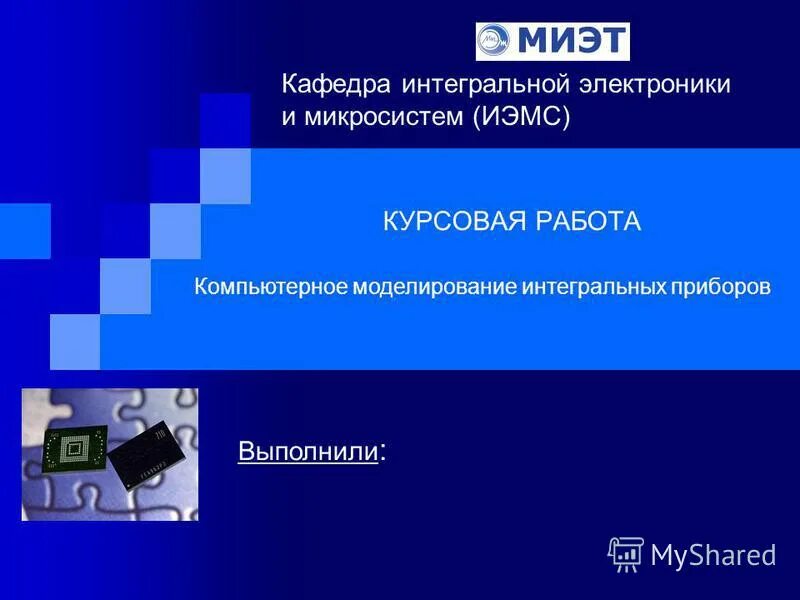 МИЭТ

Кафедра интегральной электроники и микросистем (ИЭМС)

КУРСОВАЯ РАБОТА

Компьютерное моделирование интегральных приборов

Выполнили:

MyShared